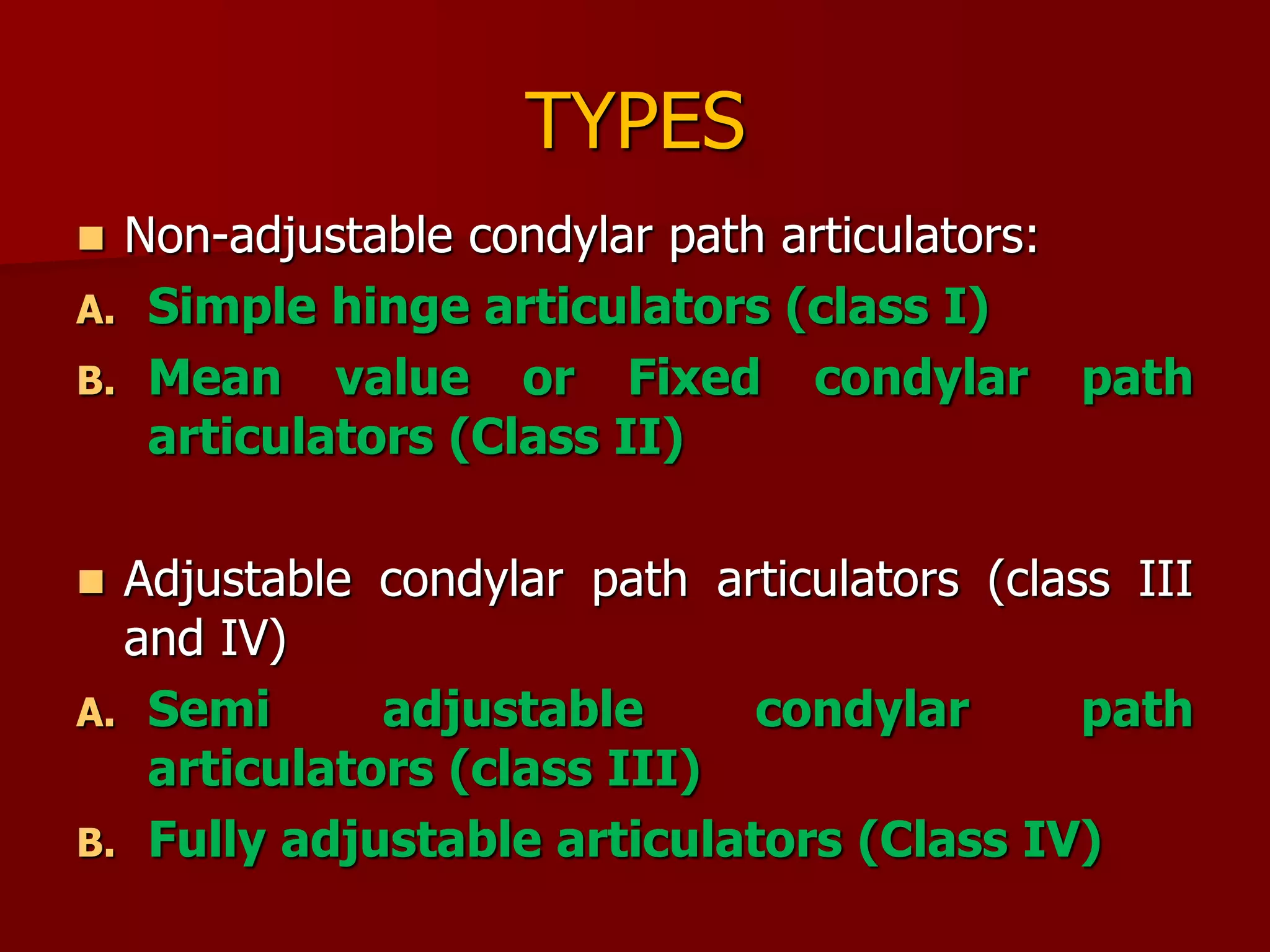 TYPES

Non-adjustable condylar path articulators:

A. Simple hinge articulators (class I)

B. Mean value or Fixed condylar path articulators (Class II)

Adjustable condylar path articulators (class III and IV)

A. Semi adjustable condylar path articulators (class III)

B. Fully adjustable articulators (Class IV)